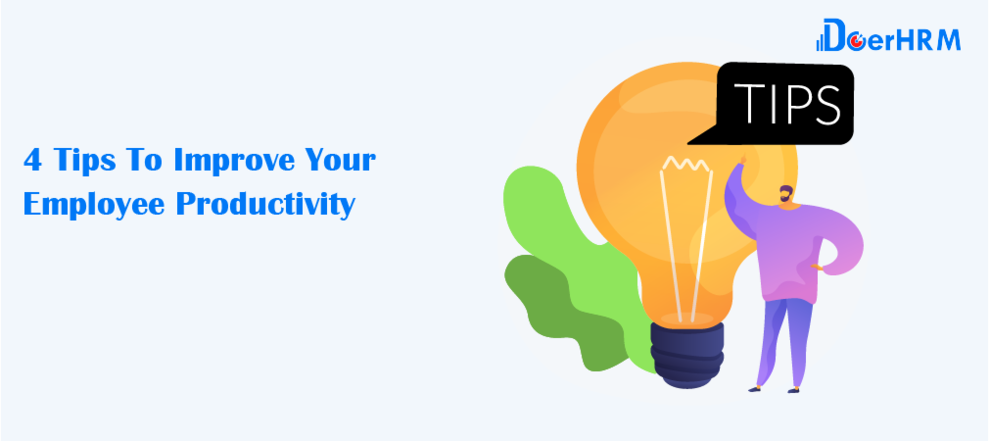 DoerHRM

TIPS

4 Tips To Improve Your Employee Productivity